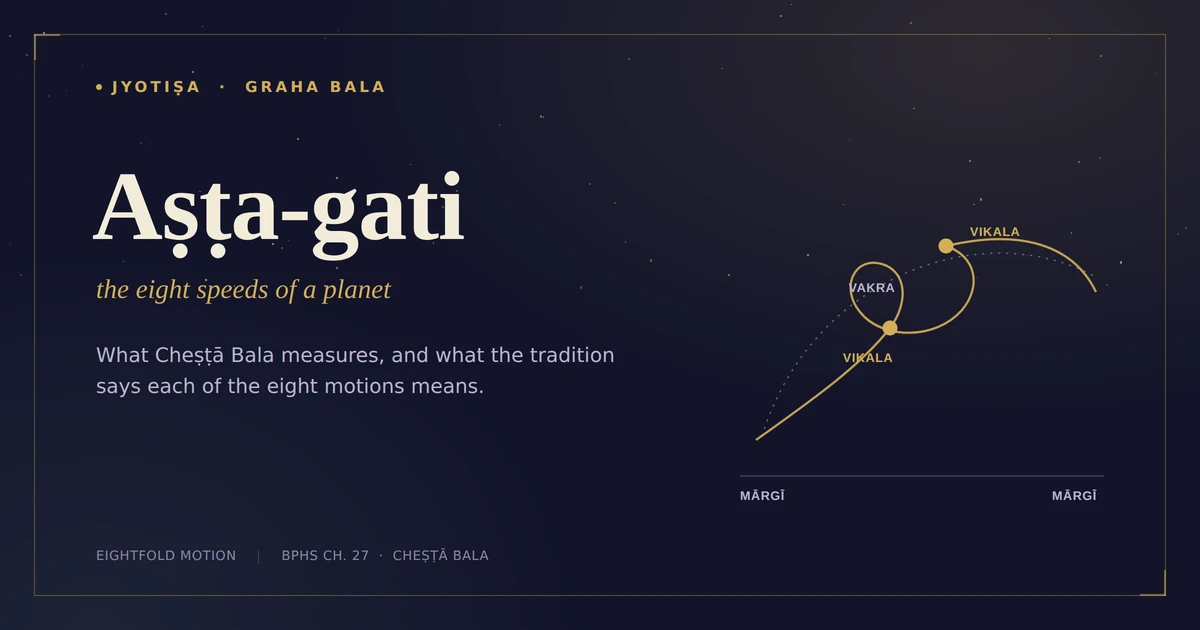 • JYOTIṢA · GRAHA BALA

Aṣṭa-gati

the eight speeds of a planet

What Cheṣṭā Bala measures, and what the tradition says each of the eight motions means.

VIKALA

VAKRA

VIKALA

MĀRGĪ

MĀRGĪ

EIGHTFOLD MOTION | BPHS CH. 27 · CHEṢṬĀ BALA